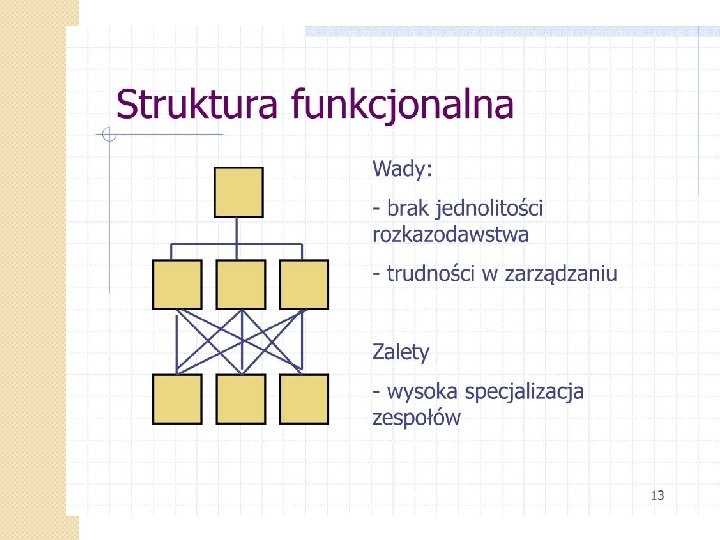 Struktura funkcjonalna

Wady:

- brak jednolitości rozkazodawstwa

- trudności w zarządzaniu

Zalety

- wysoka specjalizacja zespołów

13